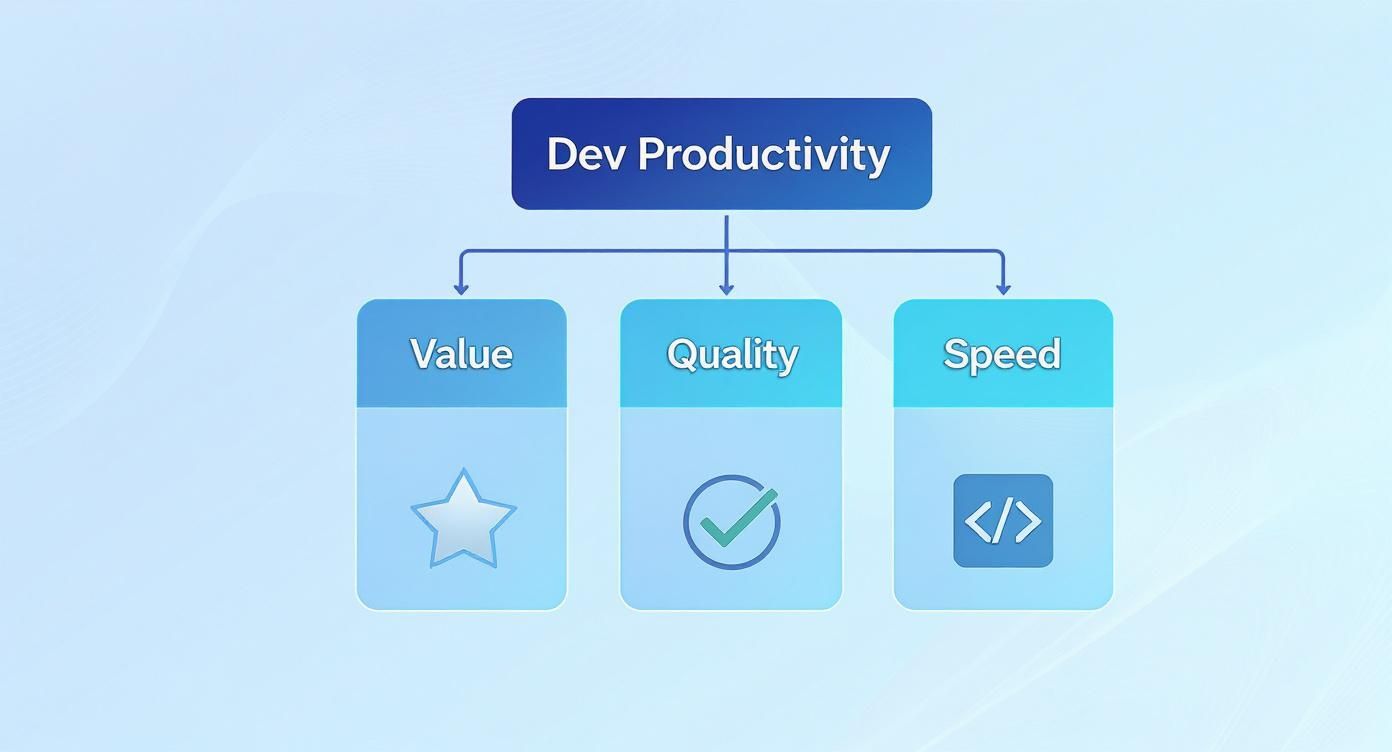 Dev Productivity

Value

Quality

Speed

</>